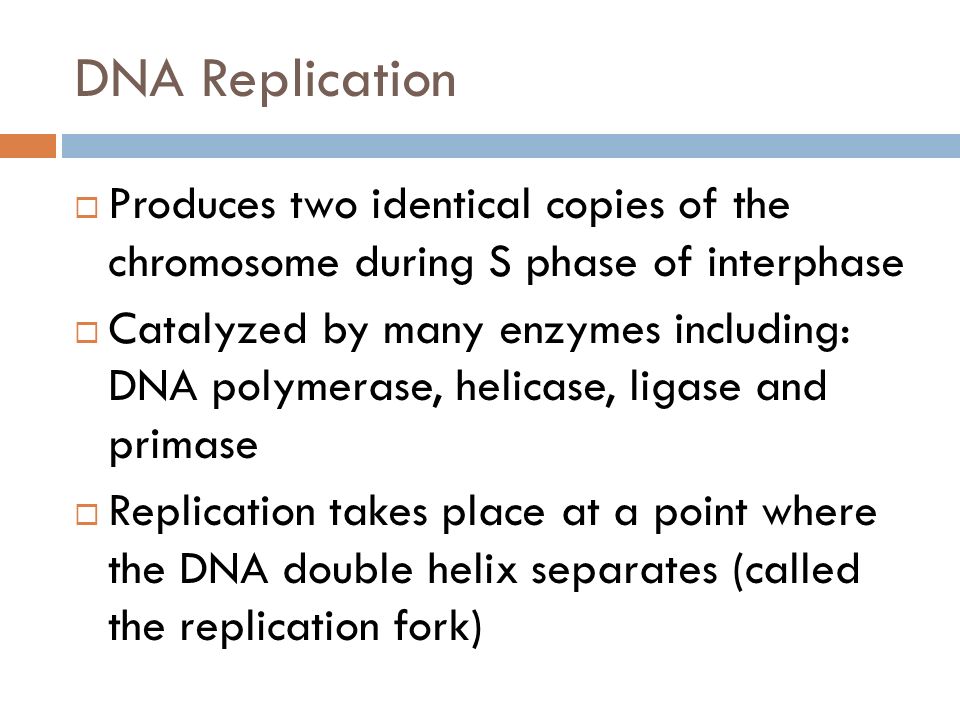 DNA Replication

□ Produces two identical copies of the chromosome during S phase of interphase

□ Catalyzed by many enzymes including: DNA polymerase, helicase, ligase and primase

□ Replication takes place at a point where the DNA double helix separates (called the replication fork)